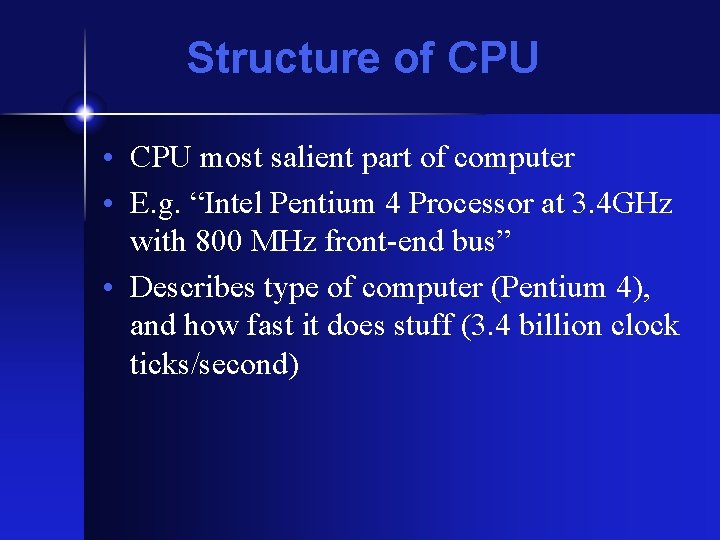 Structure of CPU

• CPU most salient part of computer
• E.g. “Intel Pentium 4 Processor at 3.4GHz with 800 MHz front-end bus”
• Describes type of computer (Pentium 4), and how fast it does stuff (3.4 billion clock ticks/second)